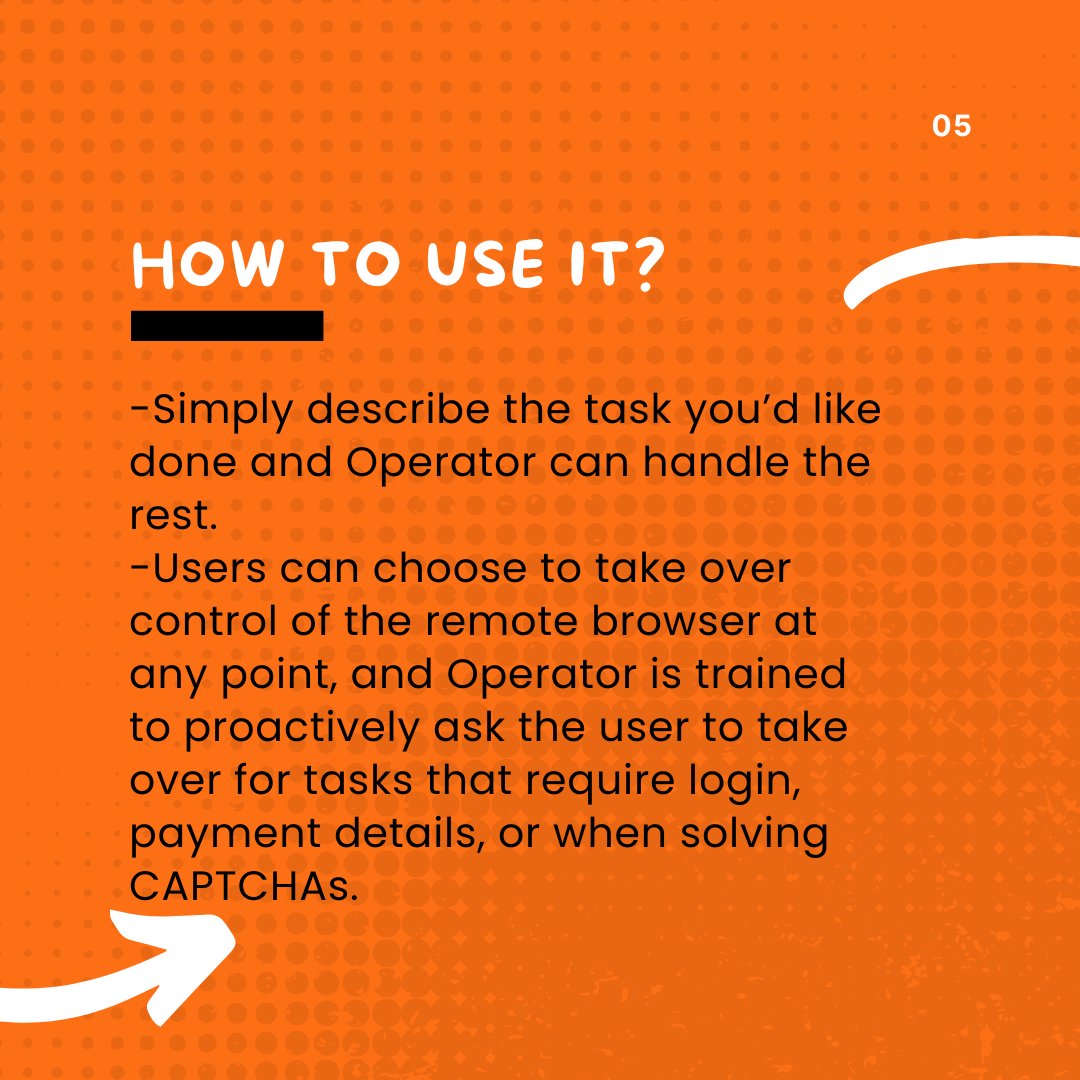 05

HOW TO USE IT?

-Simply describe the task you'd like done and Operator can handle the rest.
-Users can choose to take over control of the remote browser at any point, and Operator is trained to proactively ask the user to take over for tasks that require login, payment details, or when solving CAPTCHAs.